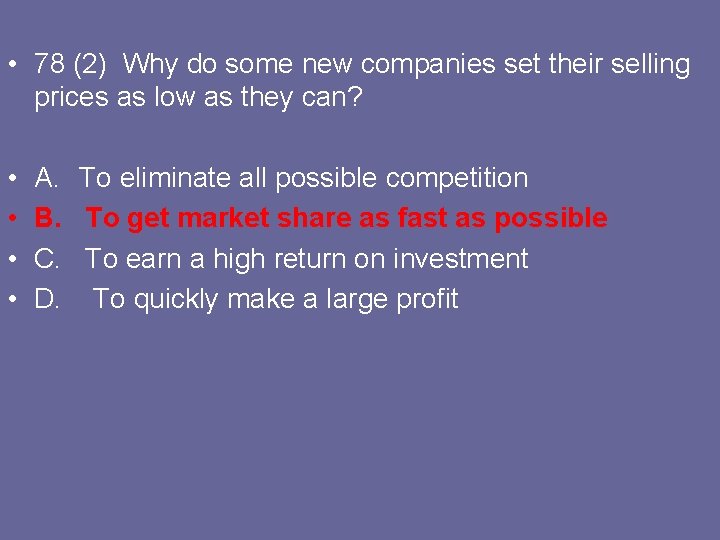 • 78 (2) Why do some new companies set their selling prices as low as they can?

• A. To eliminate all possible competition
• B. To get market share as fast as possible
• C. To earn a high return on investment
• D. To quickly make a large profit